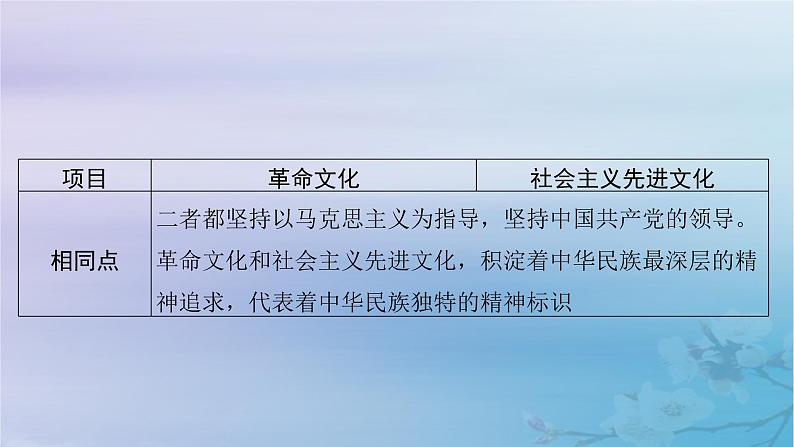 | 项目 | 革命文化 | 社会主义先进文化 |
|---|---|---|
| 相同点 | 二者都坚持以马克思主义为指导，坚持中国共产党的领导。革命文化和社会主义先进文化，积淀着中华民族最深层的精神追求，代表着中华民族独特的精神标识 | |